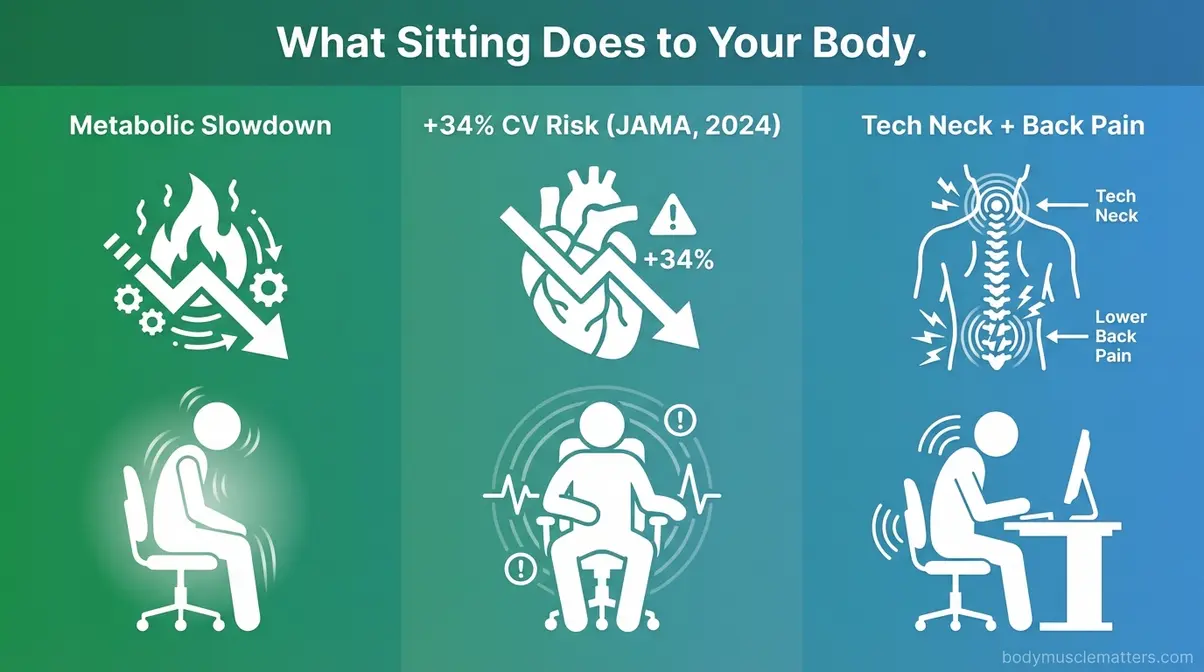 What Sitting Does to Your Body.

Metabolic Slowdown

+34% CV Risk (JAMA, 2024)

+34%

Tech Neck + Back Pain

Tech Neck

Lower Back Pain

bodymusclematters.com